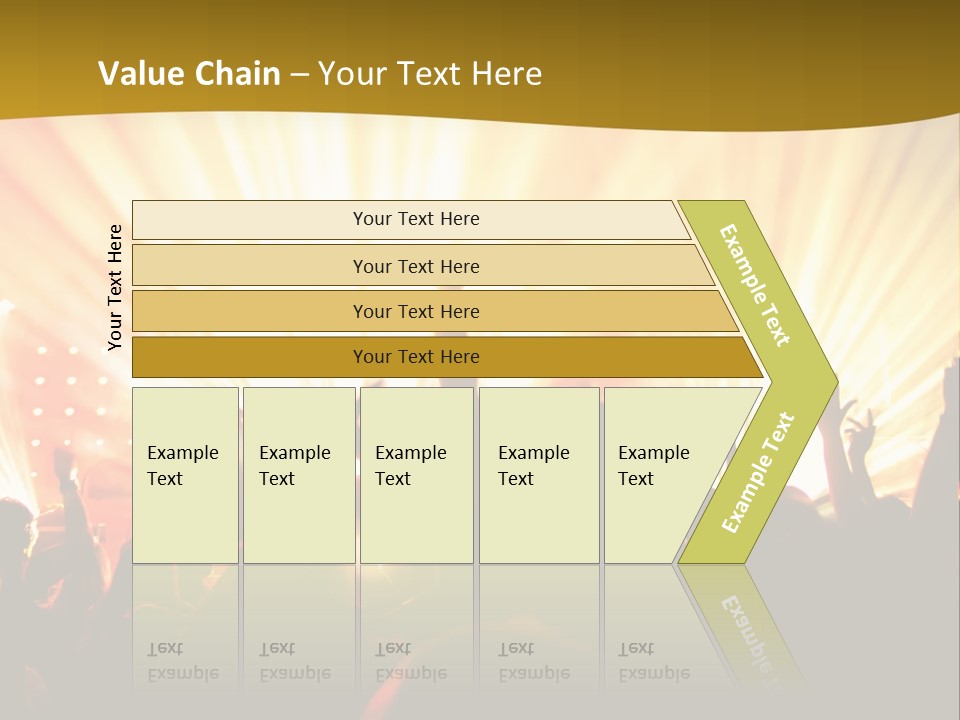 Value Chain – Your Text Here

Your Text Here

Your Text Here

Your Text Here

Your Text Here

Your Text Here

Example Text

Example Text

Example Text

Example Text

Example Text

Example Text

Example Text